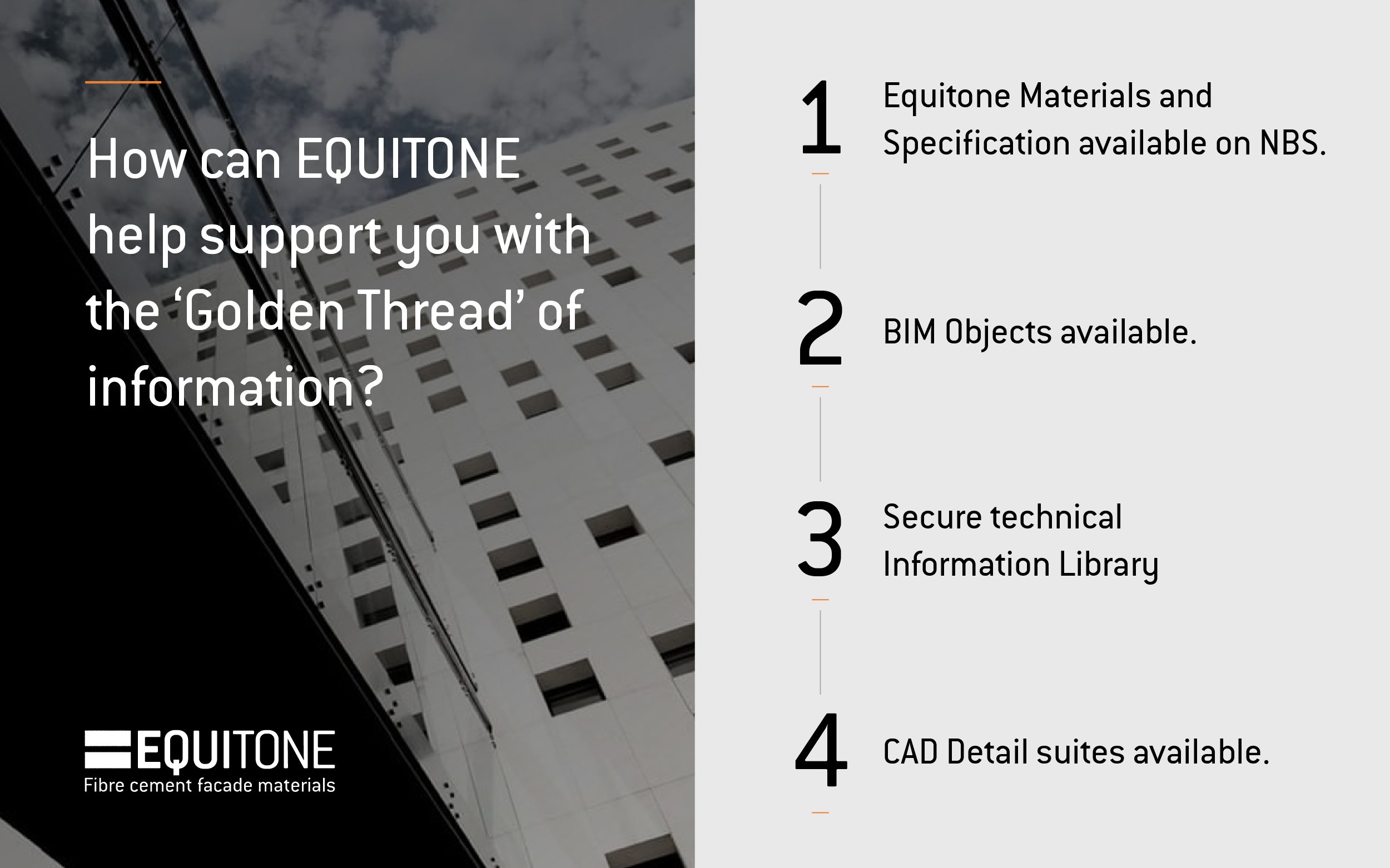 How can EQUITONE help support you with the ‘Golden Thread’ of information?

EQUITONE
Fibre cement facade materials

1 Equitone Materials and Specification available on NBS.

2 BIM Objects available.

3 Secure technical Information Library

4 CAD Detail suites available.